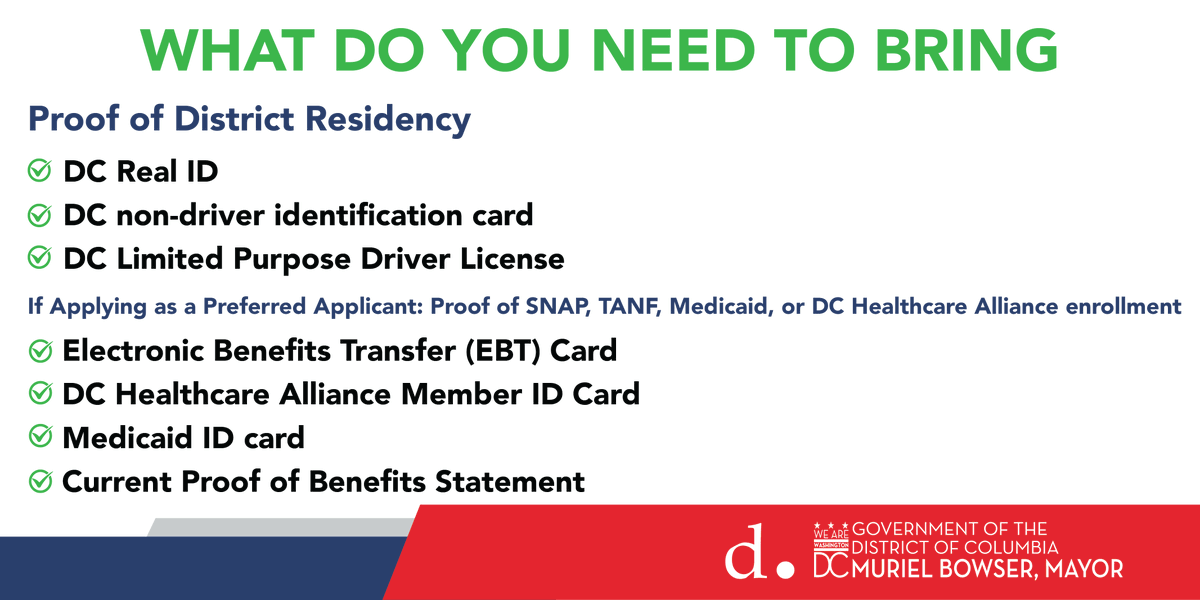 WHAT DO YOU NEED TO BRING

Proof of District Residency

DC Real ID

DC non-driver identification card

DC Limited Purpose Driver License

If Applying as a Preferred Applicant: Proof of SNAP, TANF, Medicaid, or DC Healthcare Alliance enrollment

Electronic Benefits Transfer (EBT) Card

DC Healthcare Alliance Member ID Card

Medicaid ID card

Current Proof of Benefits Statement

d.

WE ARE WASHINGTON DC

GOVERNMENT OF THE DISTRICT OF COLUMBIA MURIEL BOWSER, MAYOR